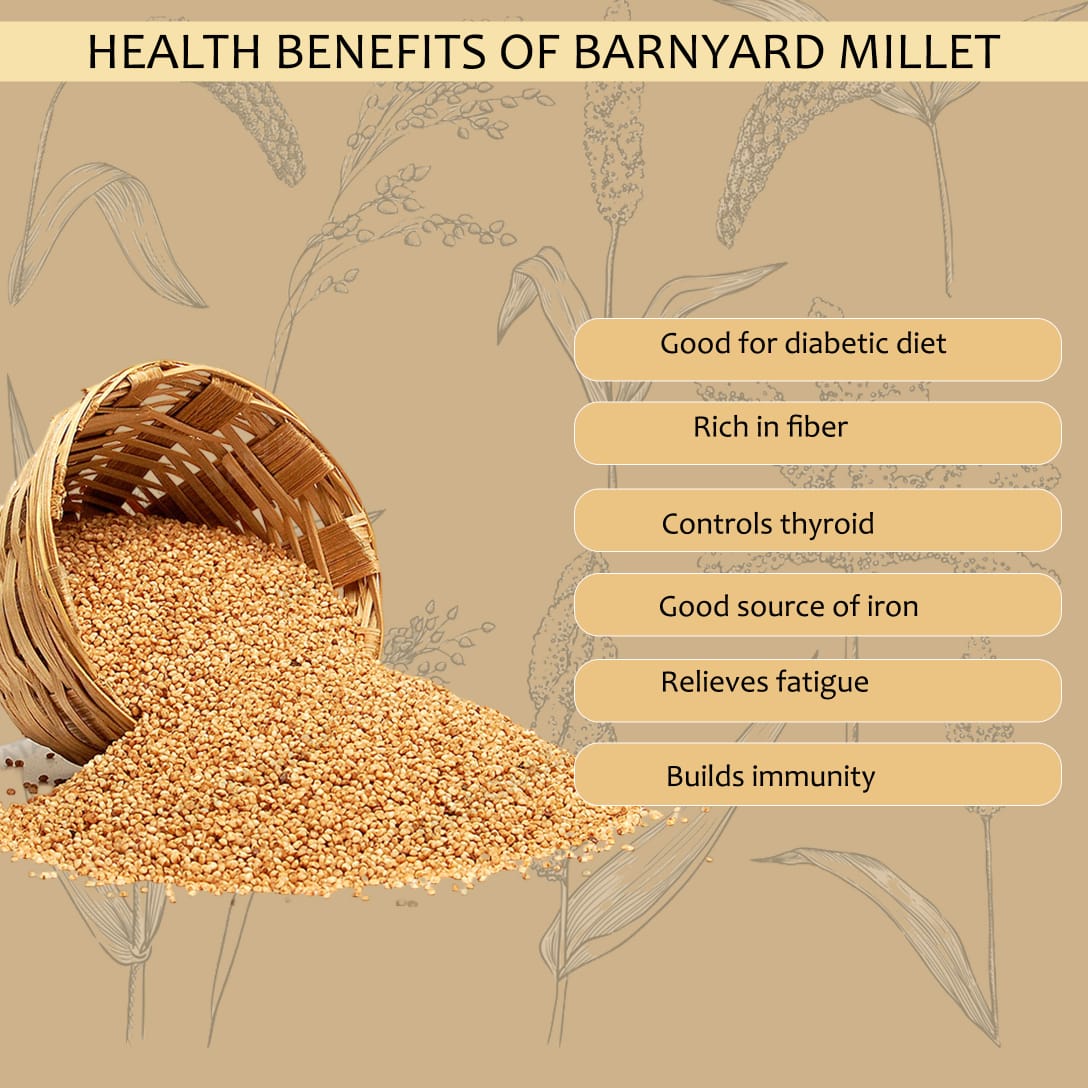 HEALTH BENEFITS OF BARNYARD MILLET

Good for diabetic diet

Rich in fiber

Controls thyroid

Good source of iron

Relieves fatigue

Builds immunity